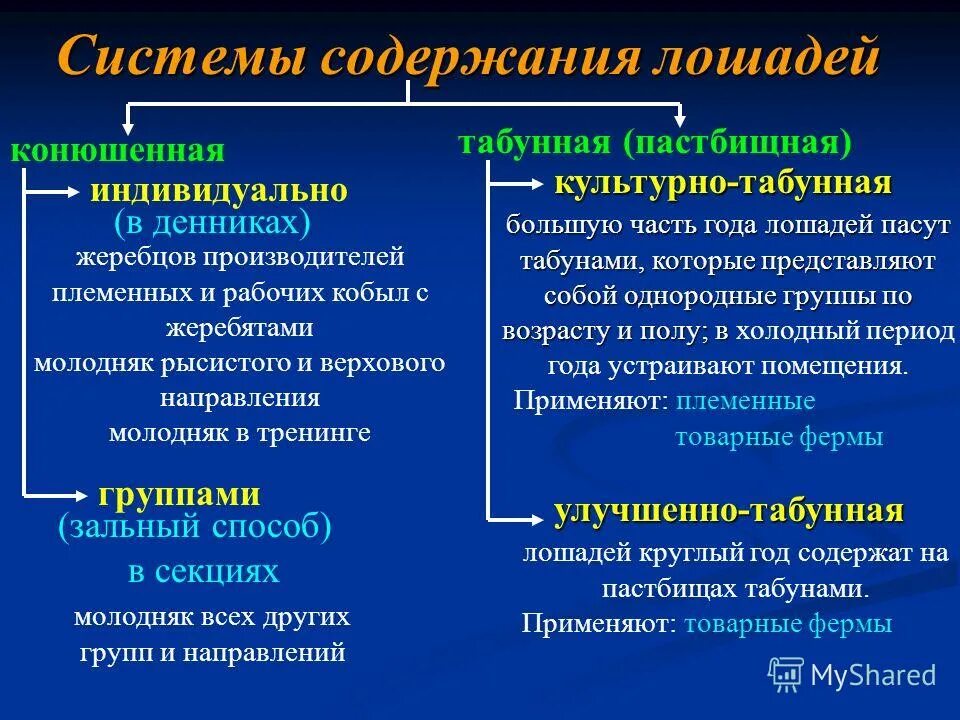 Системы содержания лошадей

конюшенная

индивидуально
(в денниках)
жеребцов производителей
племенных и рабочих кобыл с жеребятами
молодняк рысистого и верхового направления
молодняк в тренинге

группами
(зальный способ)
в секциях
молодняк всех других групп и направлений

табунная (пастбищная)

культурно-табунная
большую часть года лошадей пасут табунами, которые представляют собой однородные группы по возрасту и полу; в холодный период года устраивают помещения.
Применяют: племенные
товарные фермы

улучшенно-табунная
лошадей круглый год содержат на пастбищах табунами.
Применяют: товарные фермы

MyShared